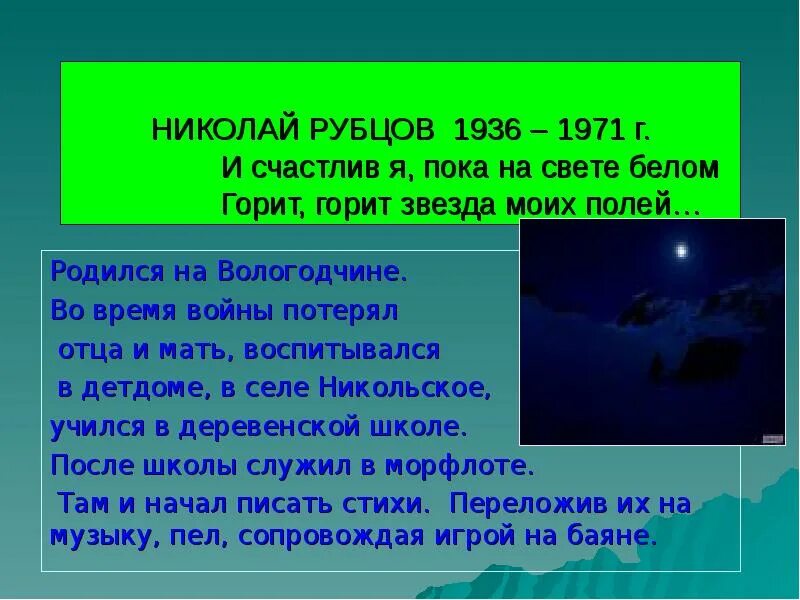 НИКОЛАЙ РУБЦОВ 1936 – 1971 г.
И счастлив я, пока на свете белом
Горит, горит звезда моих полей…

Родился на Вологодчине.
Во время войны потерял отца и мать, воспитывался в детдоме, в селе Никольское, учился в деревенской школе.
После школы служил в морфлоте.
Там и начал писать стихи. Переложив их на музыку, пел, сопровождая игрой на баяне.